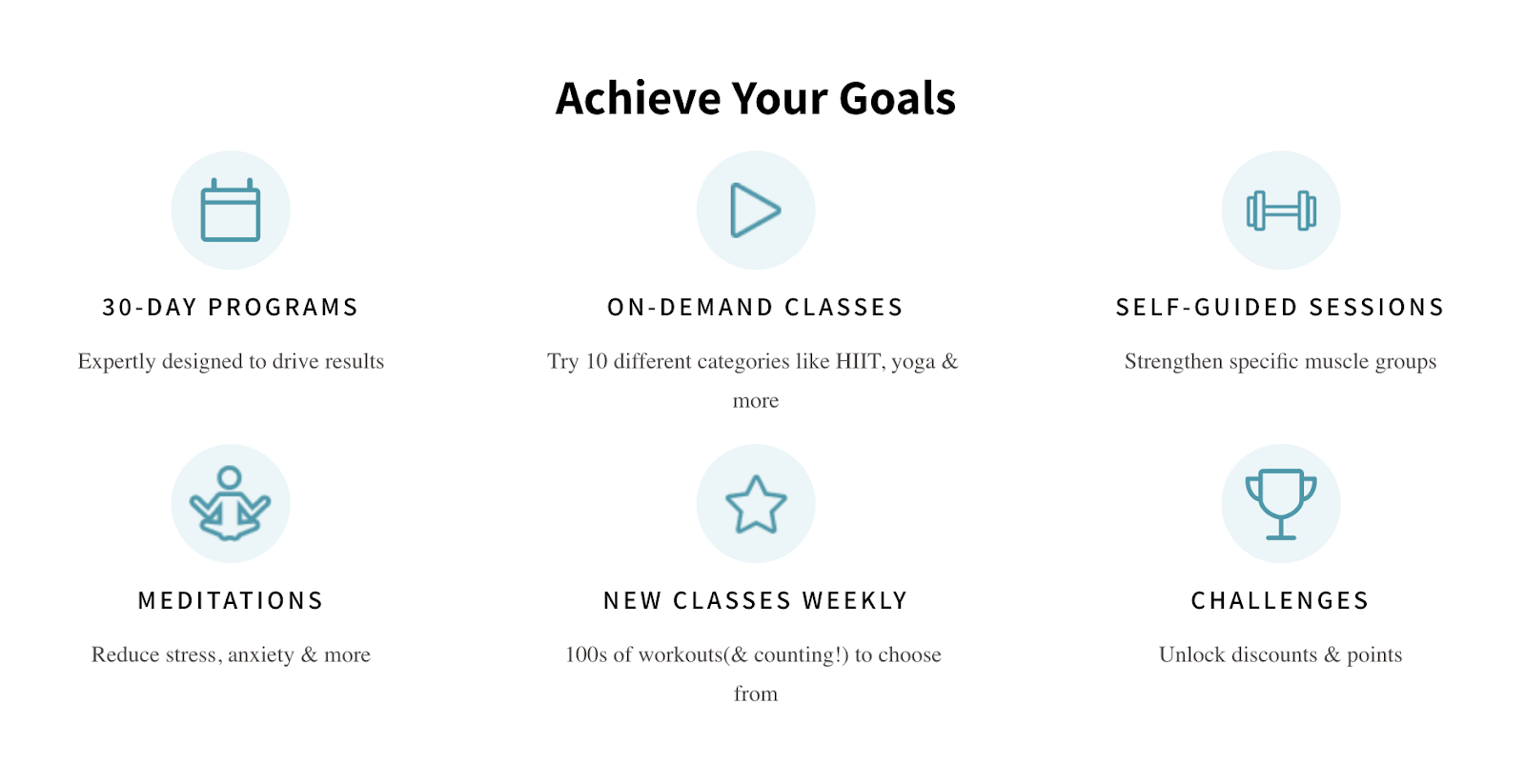 Achieve Your Goals

30-DAY PROGRAMS

Expertly designed to drive results

ON-DEMAND CLASSES

Try 10 different categories like HIIT, yoga & more

SELF-GUIDED SESSIONS

Strengthen specific muscle groups

MEDITATIONS

Reduce stress, anxiety & more

NEW CLASSES WEEKLY

100s of workouts(& counting!) to choose from

CHALLENGES

Unlock discounts & points